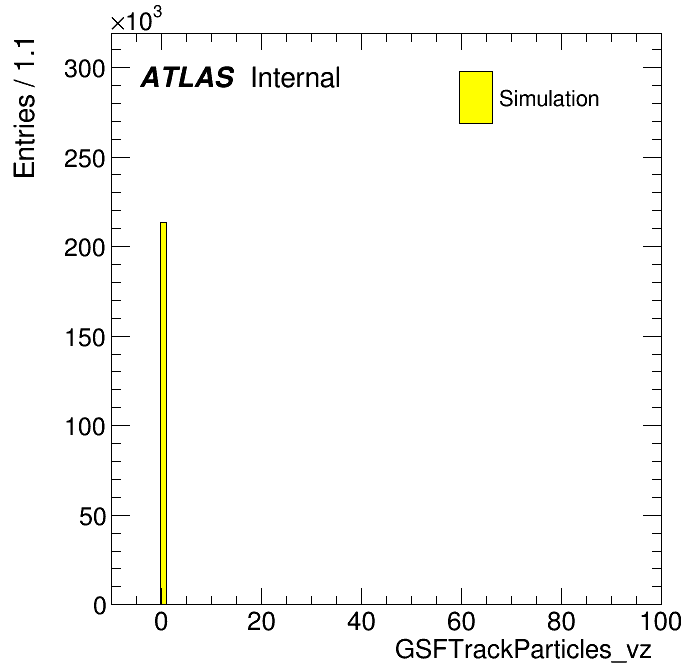 $\times10^3$

Entries / 1.1

ATLAS Internal

Simulation

300

250

200

150

100

50

0

0

20

40

60

80

100

GSFTrackParticles_vz